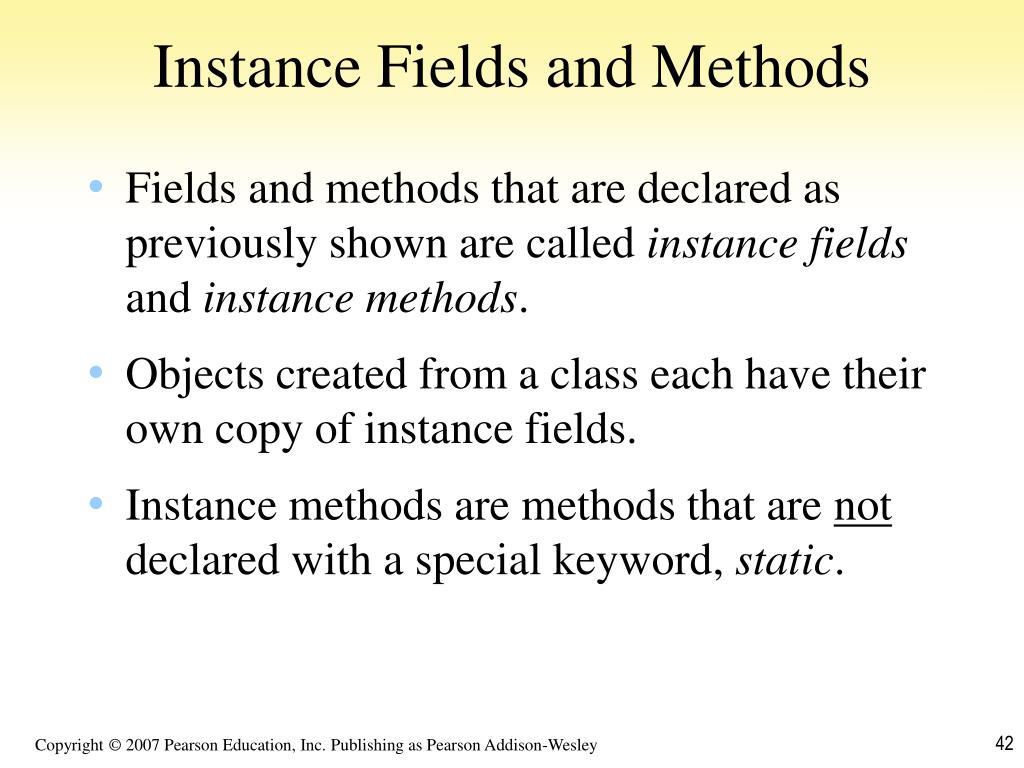 Instance Fields and Methods

• Fields and methods that are declared as previously shown are called instance fields and instance methods.

• Objects created from a class each have their own copy of instance fields.

• Instance methods are methods that are not declared with a special keyword, static.

Copyright © 2007 Pearson Education, Inc. Publishing as Pearson Addison-Wesley

42